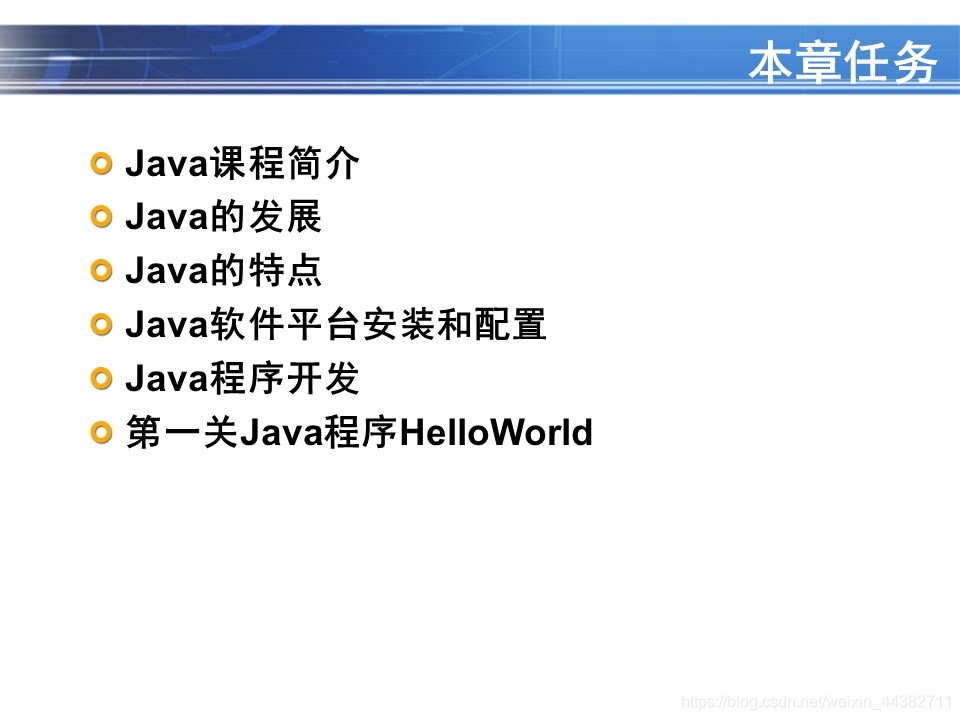 本章任务

Java课程简介
Java的发展
Java的特点
Java软件平台安装和配置
Java程序开发
第一关Java程序HelloWorld

https://blog.csdn.net/weixin_44382711